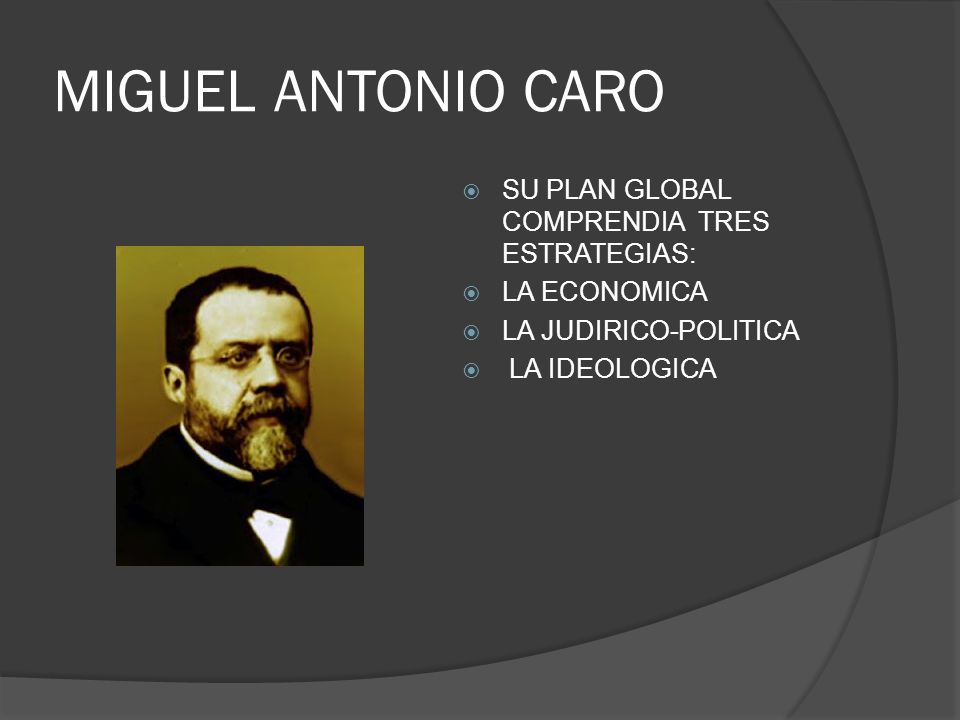 MIGUEL ANTONIO CARO

SU PLAN GLOBAL COMPRENDIA TRES ESTRATEGIAS:

LA ECONOMICA

LA JUDIRICO-POLITICA

LA IDEOLOGICA